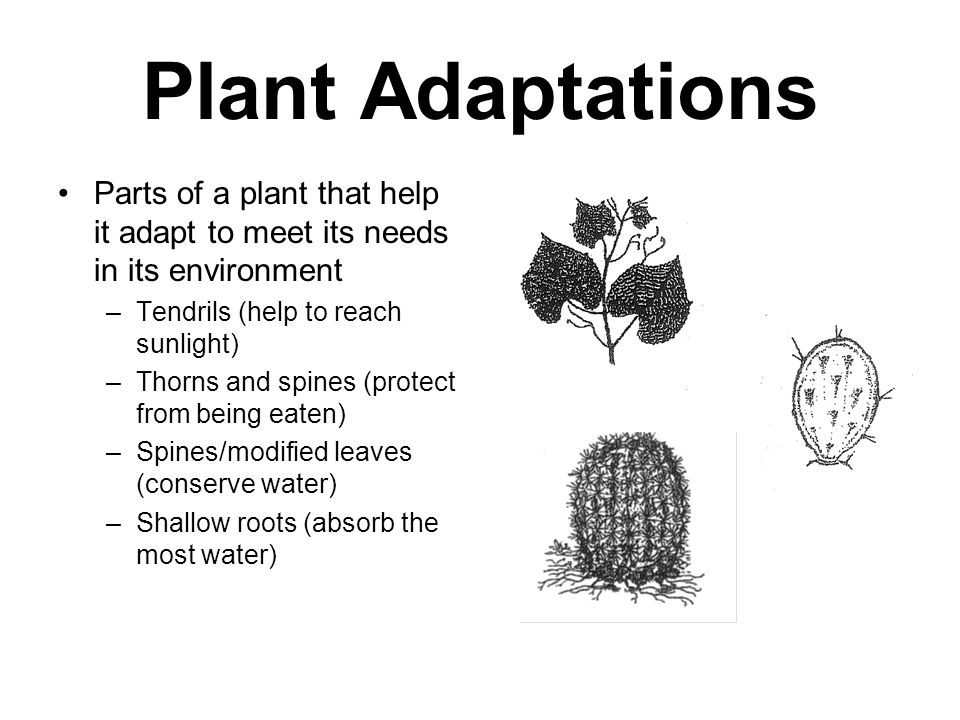 Plant Adaptations

• Parts of a plant that help it adapt to meet its needs in its environment
– Tendrils (help to reach sunlight)
– Thorns and spines (protect from being eaten)
– Spines/modified leaves (conserve water)
– Shallow roots (absorb the most water)